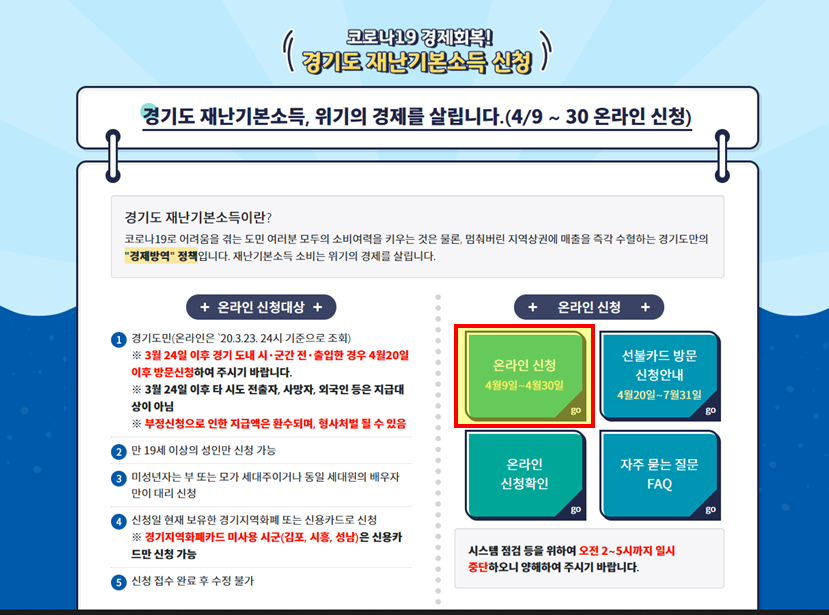 코로나19 경제회복!
경기도 재난기본소득 신청

경기도 재난기본소득, 위기의 경제를 살립니다.(4/9 ~ 30 온라인 신청)

경기도 재난기본소득이란?
코로나19로 어려움을 겪는 도민 여러분 모두의 소비여력을 키우는 것은 물론, 멈춰버린 지역상권에 매출을 즉각 수혈하는 경기도만의 "경제방역" 정책입니다. 재난기본소득 소비는 위기의 경제를 살립니다.

+ 온라인 신청대상 +

1 경기도민(온라인은 `20.3.23. 24시 기준으로 조회)
※ 3월 24일 이후 경기 도내 시·군간 전·출입한 경우 4월20일 이후 방문신청하여 주시기 바랍니다.
※ 3월 24일 이후 타 시도 전출자, 사망자, 외국인 등은 지급대상이 아님
※ 부정신청으로 인한 지급액은 환수되며, 형사처벌 될 수 있음

2 만 19세 이상의 성인만 신청 가능

3 미성년자는 부 또는 모가 세대주이거나 동일 세대원의 배우자만이 대리 신청

4 신청일 현재 보유한 경기지역화폐 또는 신용카드로 신청
※ 경기지역화폐카드 미사용 시군(김포, 시흥, 성남)은 신용카드만 신청 가능

5 신청 접수 완료 후 수정 불가

+ 온라인 신청 +

온라인 신청
4월9일~4월30일
go

선불카드 방문 신청안내
4월20일~7월31일
go

온라인 신청확인
go

자주 묻는 질문 FAQ
go

시스템 점검 등을 위하여 오전 2~5시까지 일시 중단하오니 양해하여 주시기 바랍니다.